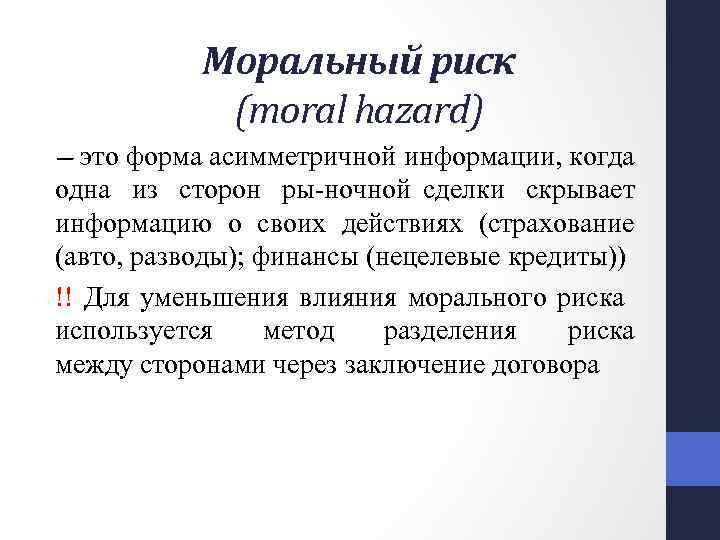 Моральный риск
(moral hazard)

– это форма асимметричной информации, когда одна из сторон ры-ночной сделки скрывает информацию о своих действиях (страхование (авто, разводы); финансы (нецелевые кредиты))

!! Для уменьшения влияния морального риска используется метод разделения риска между сторонами через заключение договора